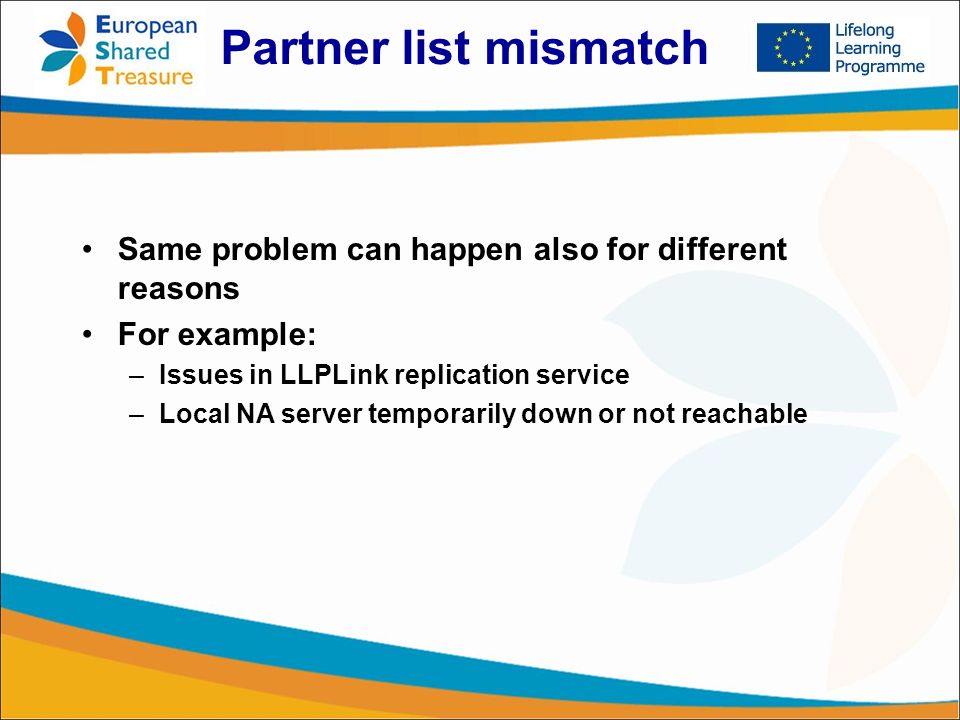 European Shared Treasure

Partner list mismatch

Lifelong Learning Programme

• Same problem can happen also for different reasons
• For example:
– Issues in LLPLink replication service
– Local NA server temporarily down or not reachable